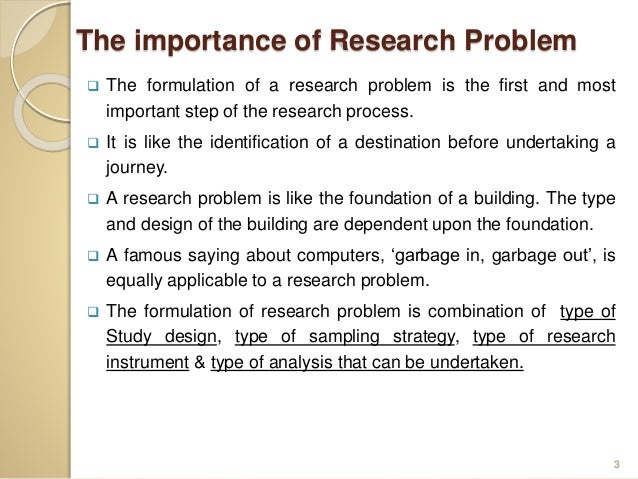 The importance of Research Problem

❑ The formulation of a research problem is the first and most important step of the research process.

❑ It is like the identification of a destination before undertaking a journey.

❑ A research problem is like the foundation of a building. The type and design of the building are dependent upon the foundation.

❑ A famous saying about computers, ‘garbage in, garbage out’, is equally applicable to a research problem.

❑ The formulation of research problem is combination of type of Study design, type of sampling strategy, type of research instrument & type of analysis that can be undertaken.

3